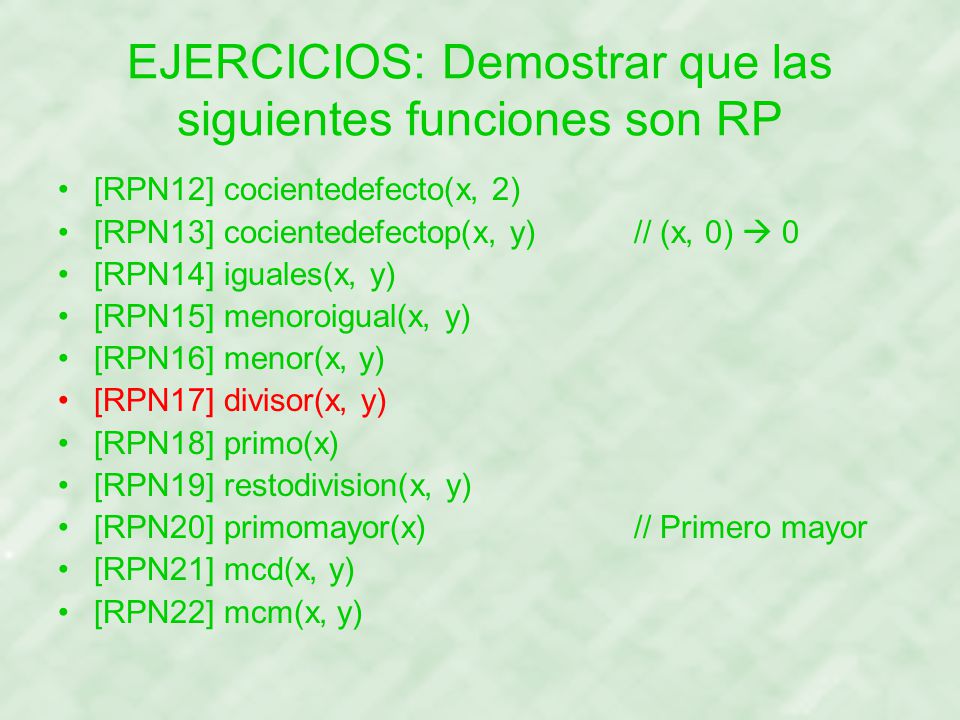 EJERCICIOS: Demostrar que las siguientes funciones son RP

• [RPN12] cocientedefecto(x, 2)
• [RPN13] cocientedefectop(x, y) // (x, 0) → 0
• [RPN14] iguales(x, y)
• [RPN15] menoroigual(x, y)
• [RPN16] menor(x, y)
• [RPN17] divisor(x, y)
• [RPN18] primo(x)
• [RPN19] restodivision(x, y)
• [RPN20] primomayor(x) // Primero mayor
• [RPN21] mcd(x, y)
• [RPN22] mcm(x, y)